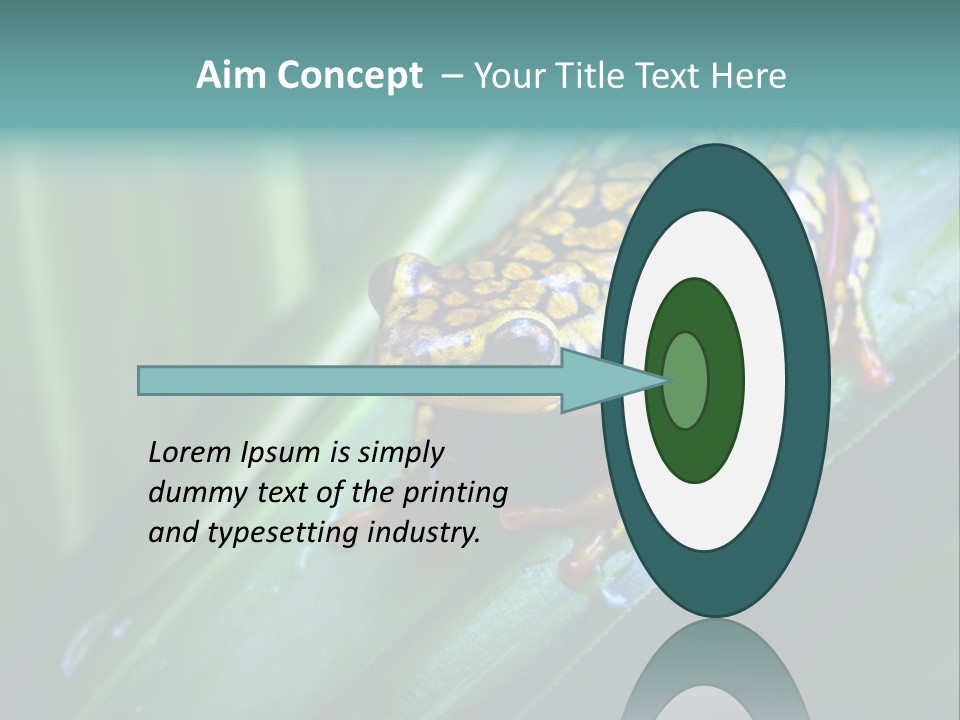 Aim Concept – Your Title Text Here

Lorem Ipsum is simply dummy text of the printing and typesetting industry.